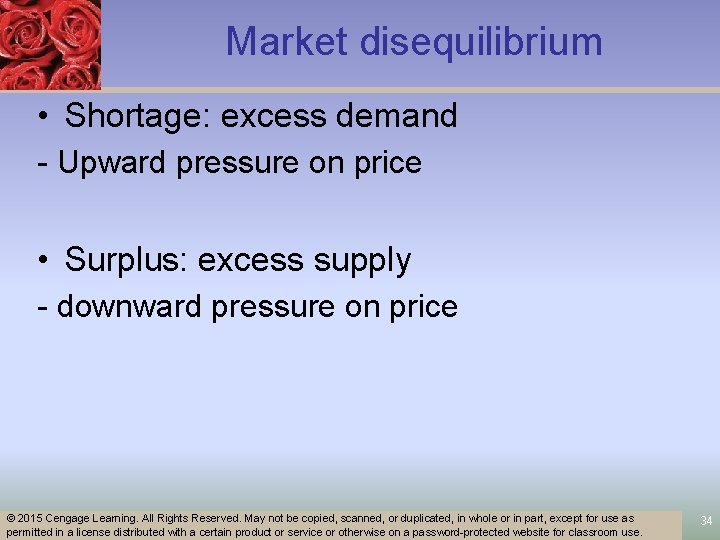 Market disequilibrium

• Shortage: excess demand

- Upward pressure on price

• Surplus: excess supply

- downward pressure on price

© 2015 Cengage Learning. All Rights Reserved. May not be copied, scanned, or duplicated, in whole or in part, except for use as permitted in a license distributed with a certain product or service or otherwise on a password-protected website for classroom use.

34